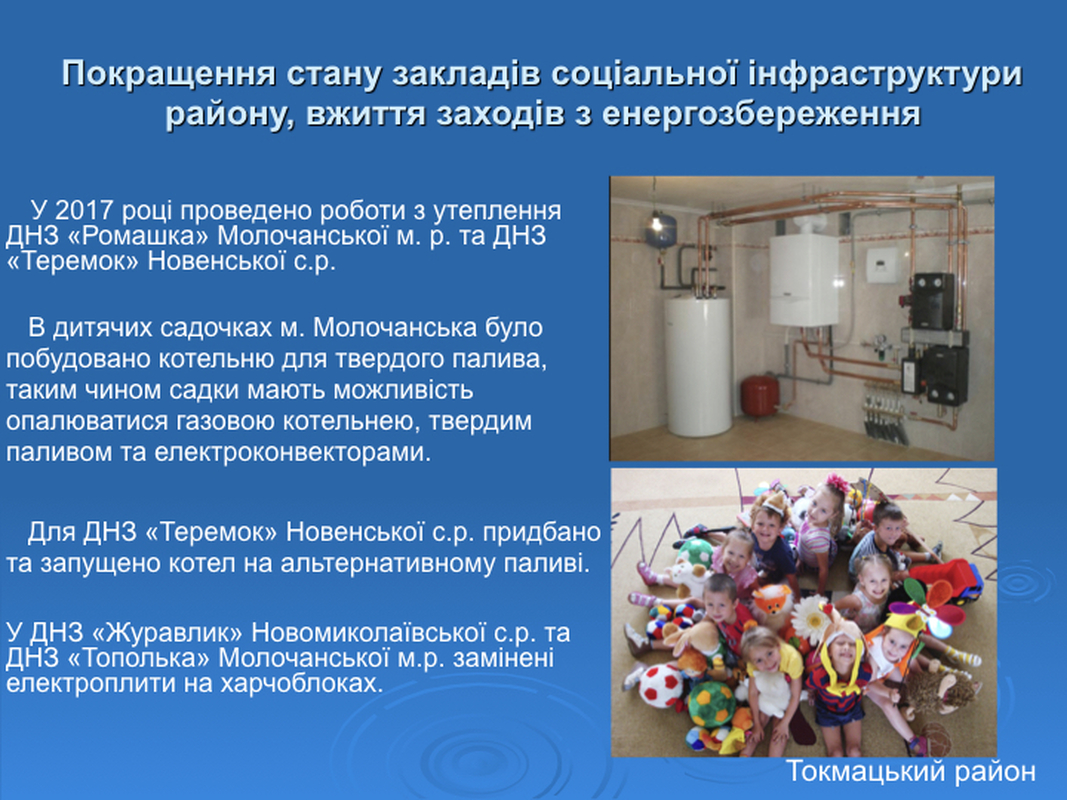 Покращення стану закладів соціальної інфраструктури району, вжиття заходів з енергозбереження

У 2017 році проведено роботи з утеплення ДНЗ «Ромашка» Молочанської м. р. та ДНЗ «Теремок» Новенської с.р.

В дитячих садочках м. Молочанська було побудовано котельню для твердого палива, таким чином садки мають можливість опалюватися газовою котельнею, твердим паливом та електроконвекторами.

Для ДНЗ «Теремок» Новенської с.р. придбано та запущено котел на альтернативному паливі.

У ДНЗ «Журавлик» Новомиколаївської с.р. та ДНЗ «Тополька» Молочанської м.р. замінені електроплити на харчоблоках.

Токмацький район